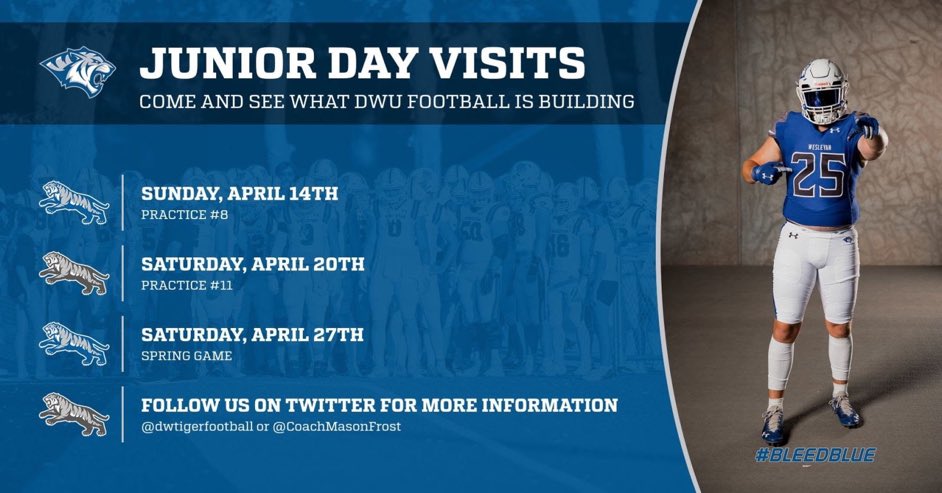 JUNIOR DAY VISITS
COME AND SEE WHAT DWU FOOTBALL IS BUILDING

SUNDAY, APRIL 14TH
PRACTICE #8

SATURDAY, APRIL 20TH
PRACTICE #11

SATURDAY, APRIL 27TH
SPRING GAME

FOLLOW US ON TWITTER FOR MORE INFORMATION
@dwtigerfootball or @CoachMasonFrost

WESLEYAN
25

#BLEEDBLUE